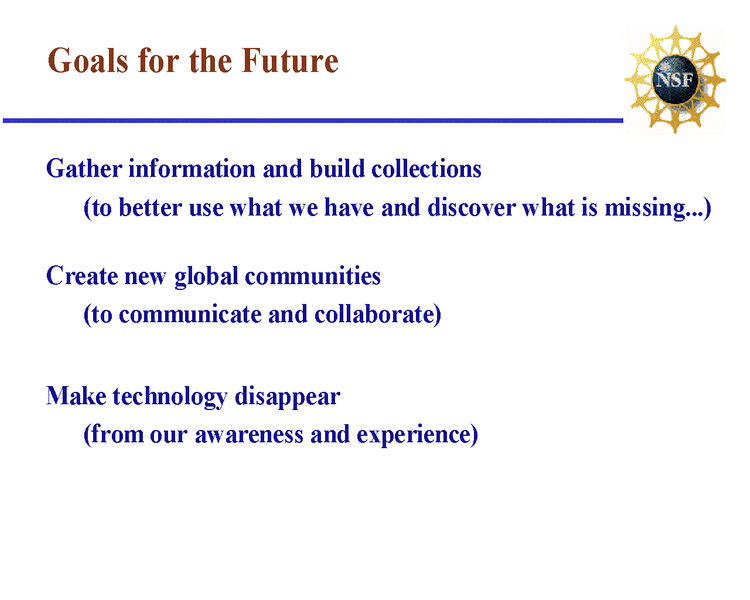 Goals for the Future

NSF

Gather information and build collections

(to better use what we have and discover what is missing...)

Create new global communities

(to communicate and collaborate)

Make technology disappear

(from our awareness and experience)